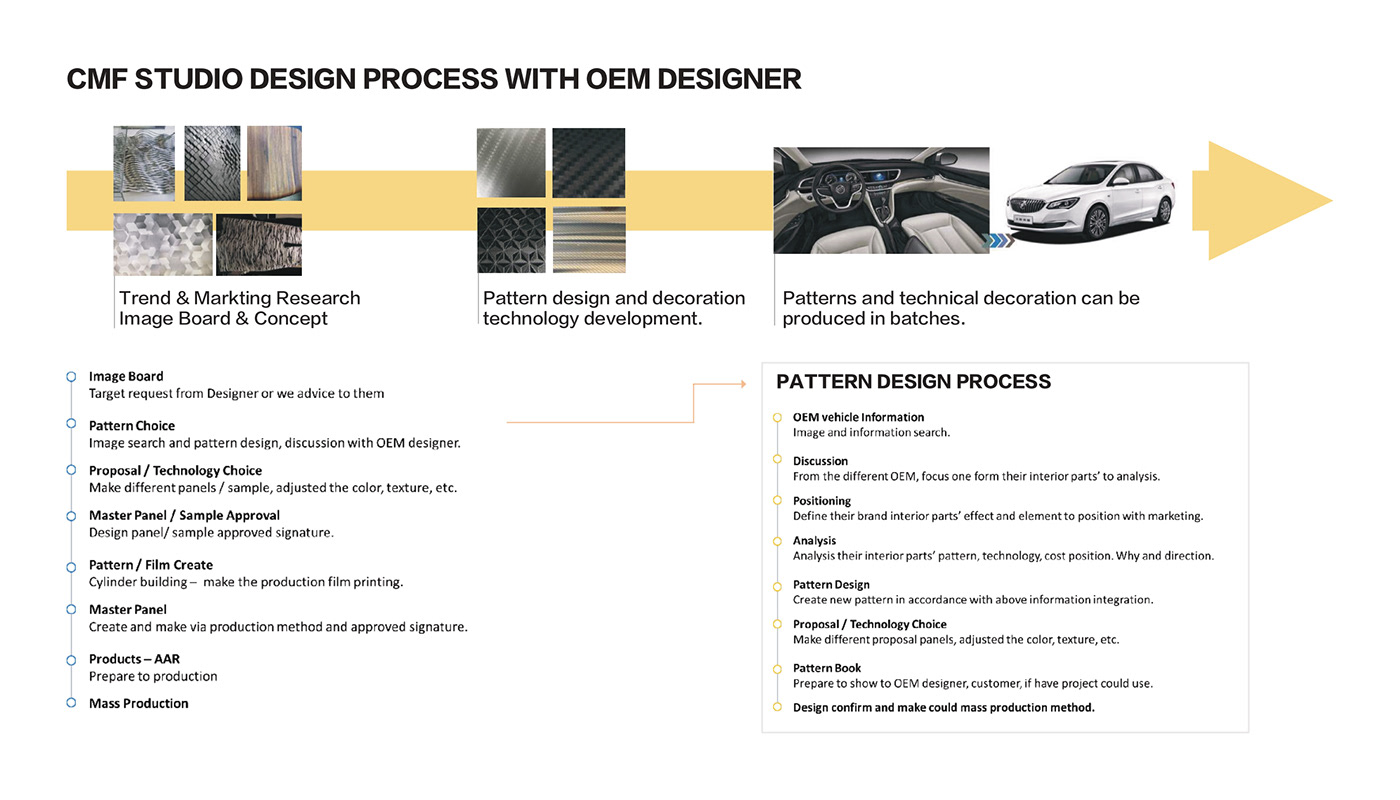 CMF STUDIO DESIGN PROCESS WITH OEM DESIGNER

Trend & Markting Research
Image Board & Concept

Pattern design and decoration technology development.

Patterns and technical decoration can be produced in batches.

Image Board
Target request from Designer or we advice to them

Pattern Choice
Image search and pattern design, discussion with OEM designer.

Proposal / Technology Choice
Make different panels / sample, adjusted the color, texture, etc.

Master Panel / Sample Approval
Design panel/ sample approved signature.

Pattern / Film Create
Cylinder building – make the production film printing.

Master Panel
Create and make via production method and approved signature.

Products – AAR
Prepare to production

Mass Production

PATTERN DESIGN PROCESS

OEM vehicle Information
Image and information search.

Discussion
From the different OEM, focus one form their interior parts' to analysis.

Positioning
Define their brand interior parts' effect and element to position with marketing.

Analysis
Analysis their interior parts' pattern, technology, cost position. Why and direction.

Pattern Design
Create new pattern in accordance with above information integration.

Proposal / Technology Choice
Make different proposal panels, adjusted the color, texture, etc.

Pattern Book
Prepare to show to OEM designer, customer, if have project could use.

Design confirm and make could mass production method.